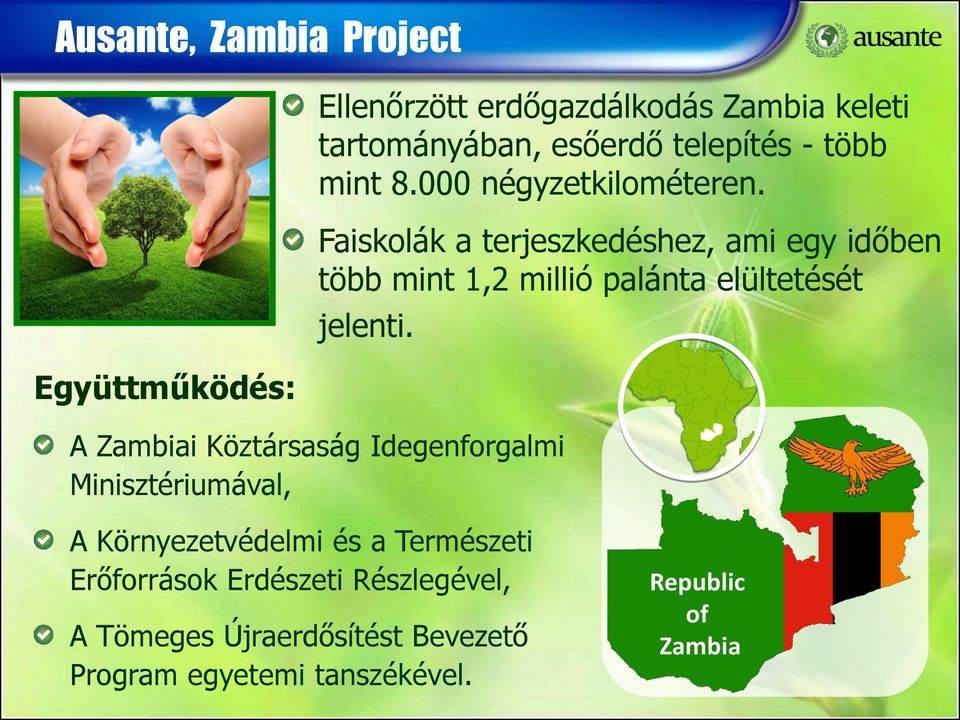 Ausante, Zambia Project

ausante

Ellenőrzött erdőgazdálkodás Zambia keleti tartományában, esőerdő telepítés - több mint 8.000 négyzetkilométeren.

Faiskolák a terjeszkedéshez, ami egy időben több mint 1,2 millió palánta elültetését jelenti.

Együttműködés:

A Zambiai Köztársaság Idegenforgalmi Minisztériumával,

A Környezetvédelmi és a Természeti Erőforrások Erdészeti Részlegével,

A Tömeges Újraerdősítést Bevezető Program egyetemi tanszékével.

Republic of Zambia